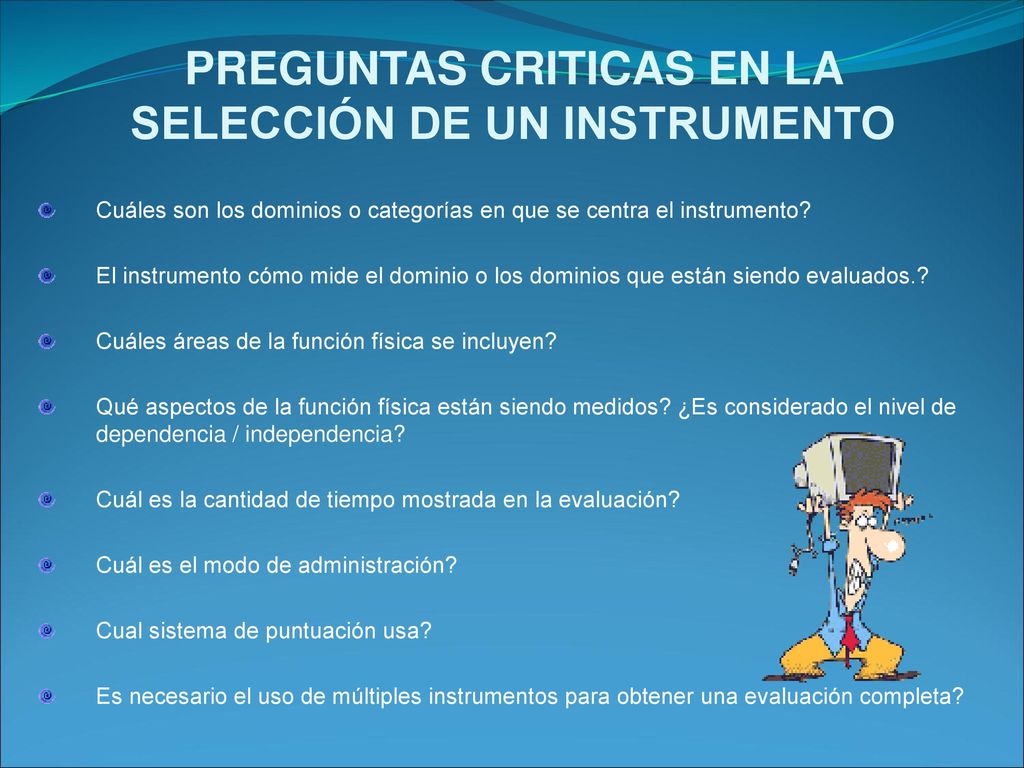 PREGUNTAS CRITICAS EN LA SELECCIÓN DE UN INSTRUMENTO

Cuáles son los dominios o categorías en que se centra el instrumento?

El instrumento cómo mide el dominio o los dominios que están siendo evaluados.?

Cuáles áreas de la función física se incluyen?

Qué aspectos de la función física están siendo medidos? ¿Es considerado el nivel de dependencia / independencia?

Cuál es la cantidad de tiempo mostrada en la evaluación?

Cuál es el modo de administración?

Cual sistema de puntuación usa?

Es necesario el uso de múltiples instrumentos para obtener una evaluación completa?